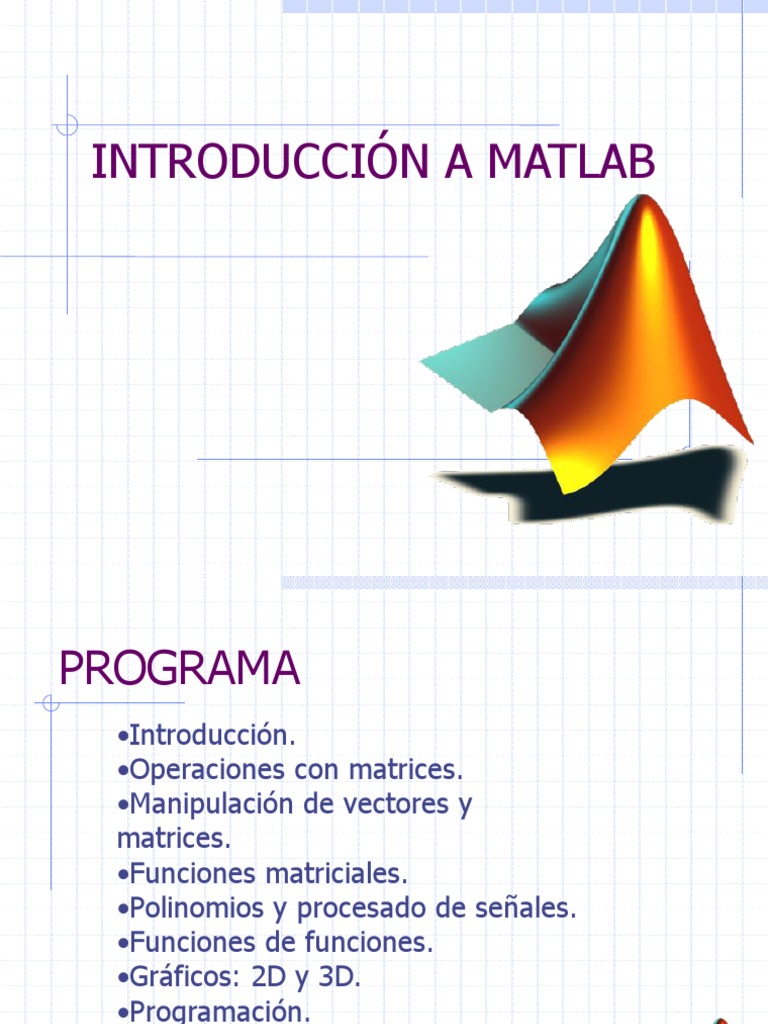 INTRODUCCIÓN A MATLAB

PROGRAMA

•Introducción.
•Operaciones con matrices.
•Manipulación de vectores y matrices.
•Funciones matriciales.
•Polinomios y procesado de señales.
•Funciones de funciones.
•Gráficos: 2D y 3D.
•Programación.